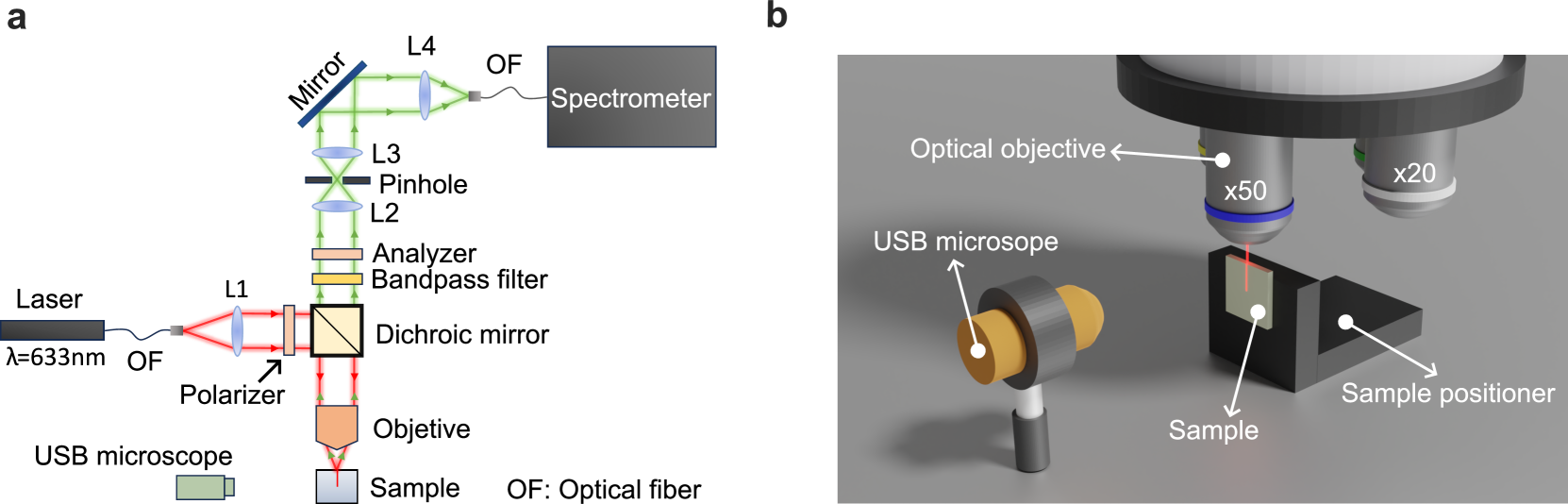 a

Mirror
L4
OF
Spectrometer
L3
Pinhole
L2
Analyzer
Bandpass filter
Laser
L1
Dichroic mirror
λ=633nm
OF
Polarizer
Objetive
USB microscope
Sample
OF: Optical fiber

b

Optical objective
x50
x20
USB microsope
Sample positioner
Sample